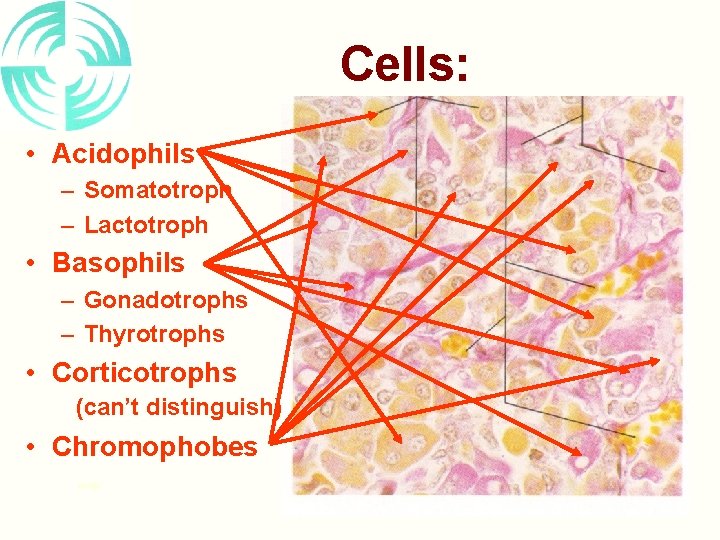 Cells:

• Acidophils
– Somatotroph
– Lactotroph
• Basophils
– Gonadotrophs
– Thyrotrophs
• Corticotrophs
(can't distinguish)
• Chromophobes